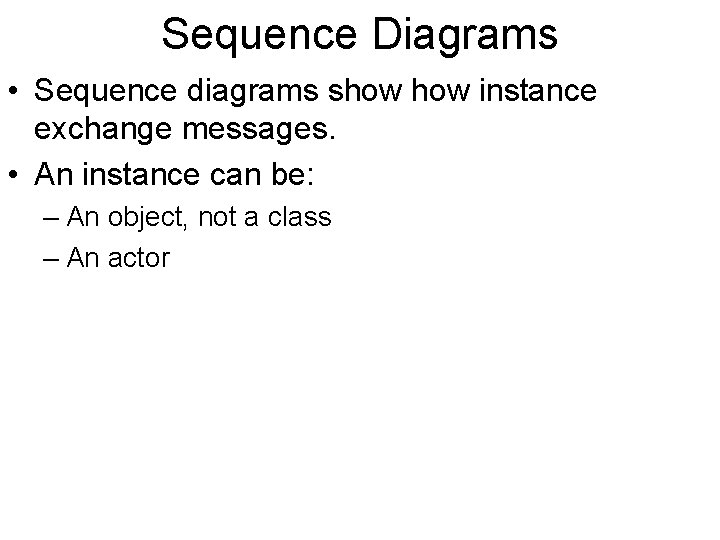 Sequence Diagrams

• Sequence diagrams show how instance exchange messages.

• An instance can be:

– An object, not a class

– An actor